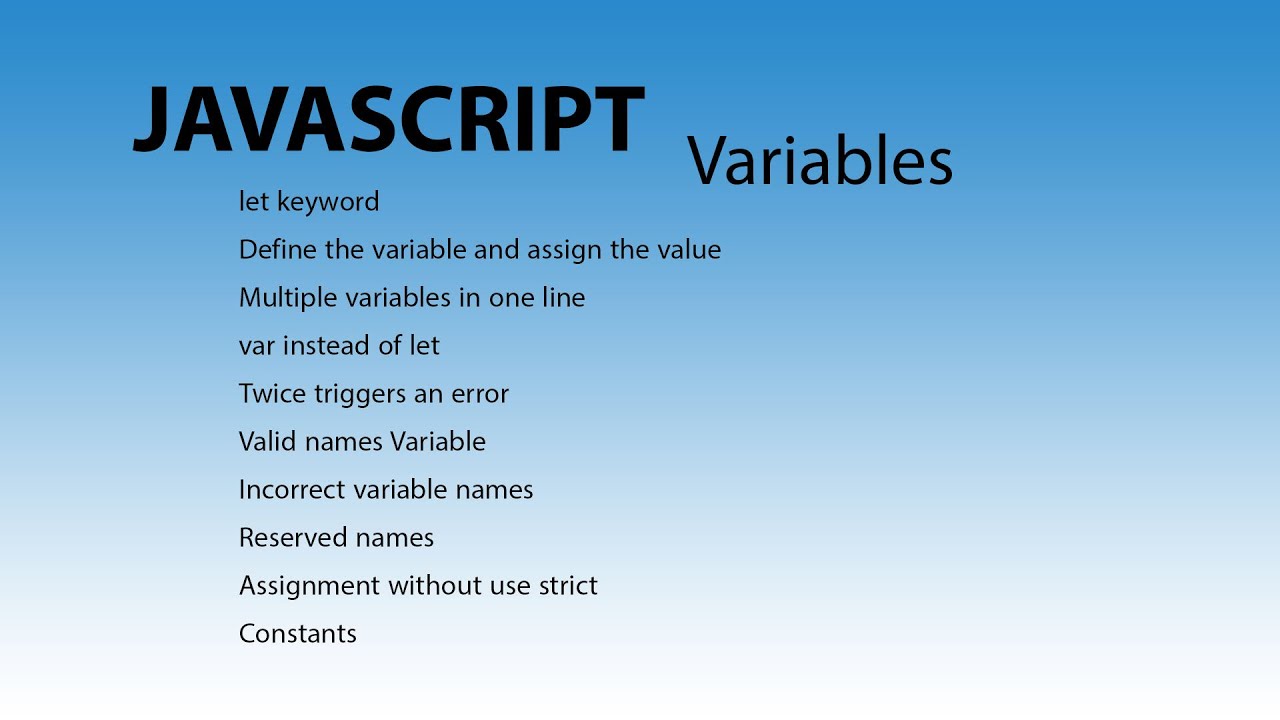 JAVASCRIPT Variables

let keyword

Define the variable and assign the value

Multiple variables in one line

var instead of let

Twice triggers an error

Valid names Variable

Incorrect variable names

Reserved names

Assignment without use strict

Constants